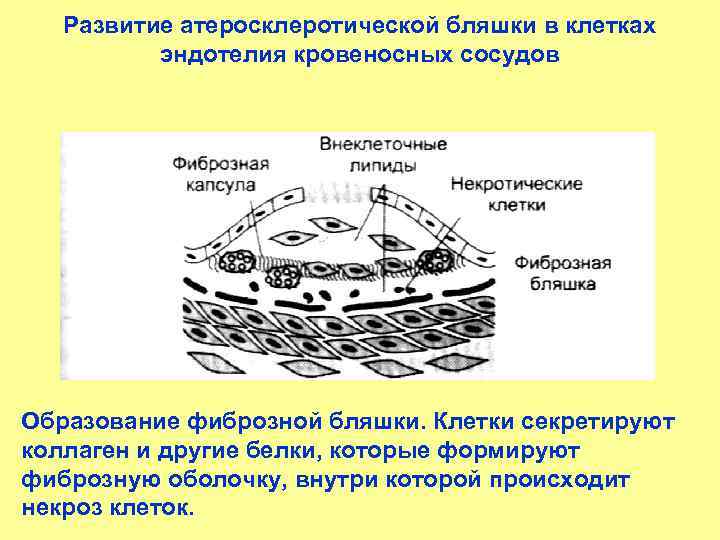 Развитие атеросклеротической бляшки в клетках эндотелия кровеносных сосудов

Фиброзная капсула

Внеклеточные липиды

Некротические клетки

Фиброзная бляшка

Образование фиброзной бляшки. Клетки секретируют коллаген и другие белки, которые формируют фиброзную оболочку, внутри которой происходит некроз клеток.